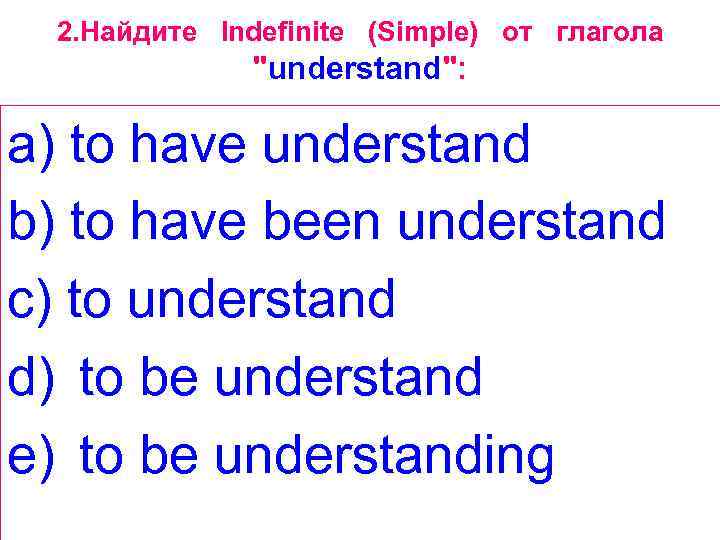 2.Найдите Indefinite (Simple) от глагола "understand":

a) to have understand
b) to have been understand
c) to understand
d) to be understand
e) to be understanding